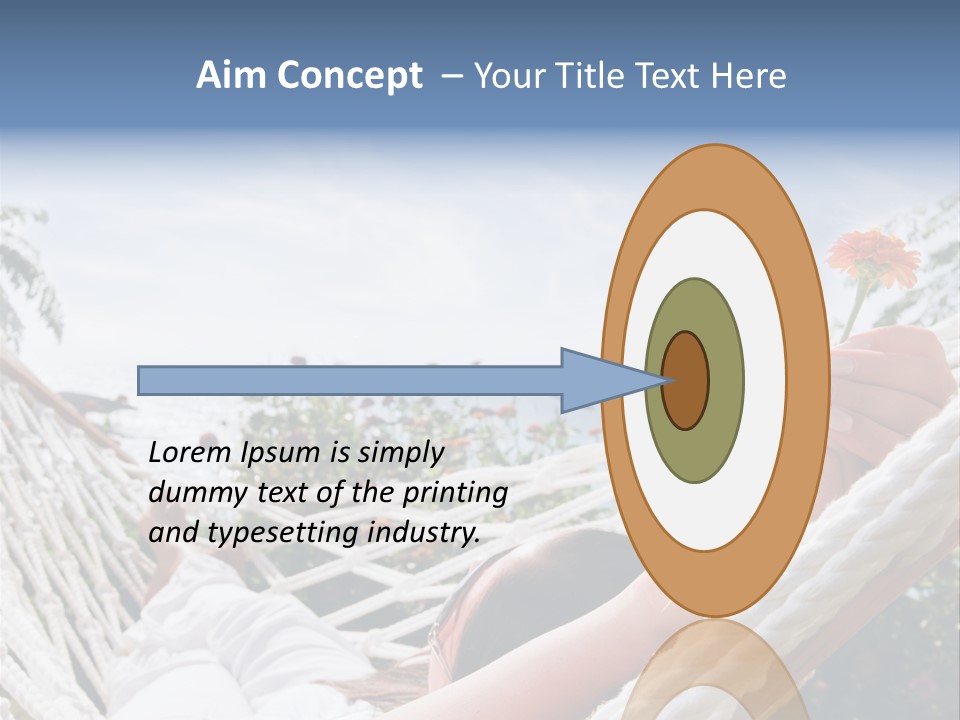 Aim Concept – Your Title Text Here

Lorem Ipsum is simply dummy text of the printing and typesetting industry.